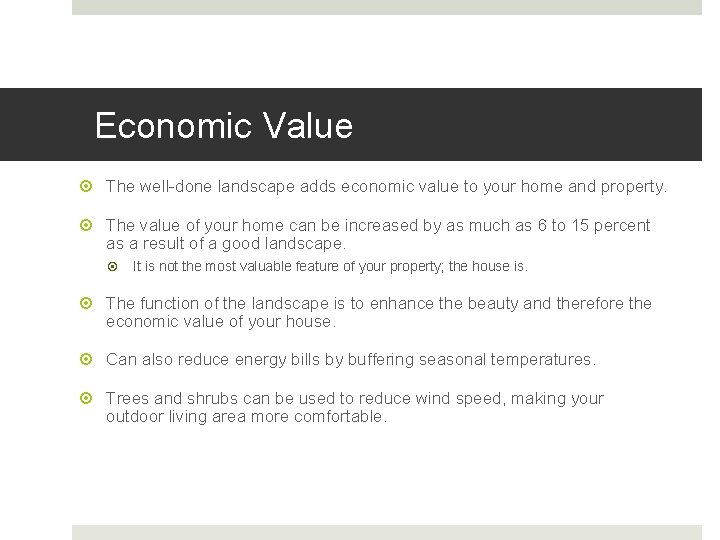 Economic Value

The well-done landscape adds economic value to your home and property.

The value of your home can be increased by as much as 6 to 15 percent as a result of a good landscape.

It is not the most valuable feature of your property; the house is.

The function of the landscape is to enhance the beauty and therefore the economic value of your house.

Can also reduce energy bills by buffering seasonal temperatures.

Trees and shrubs can be used to reduce wind speed, making your outdoor living area more comfortable.